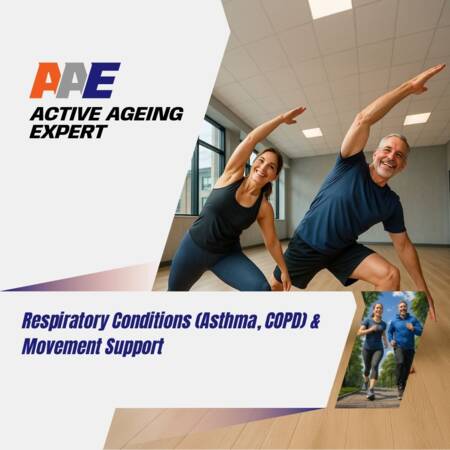 AAE
ACTIVE AGEING EXPERT

Respiratory Conditions (Asthma, COPD) & Movement Support